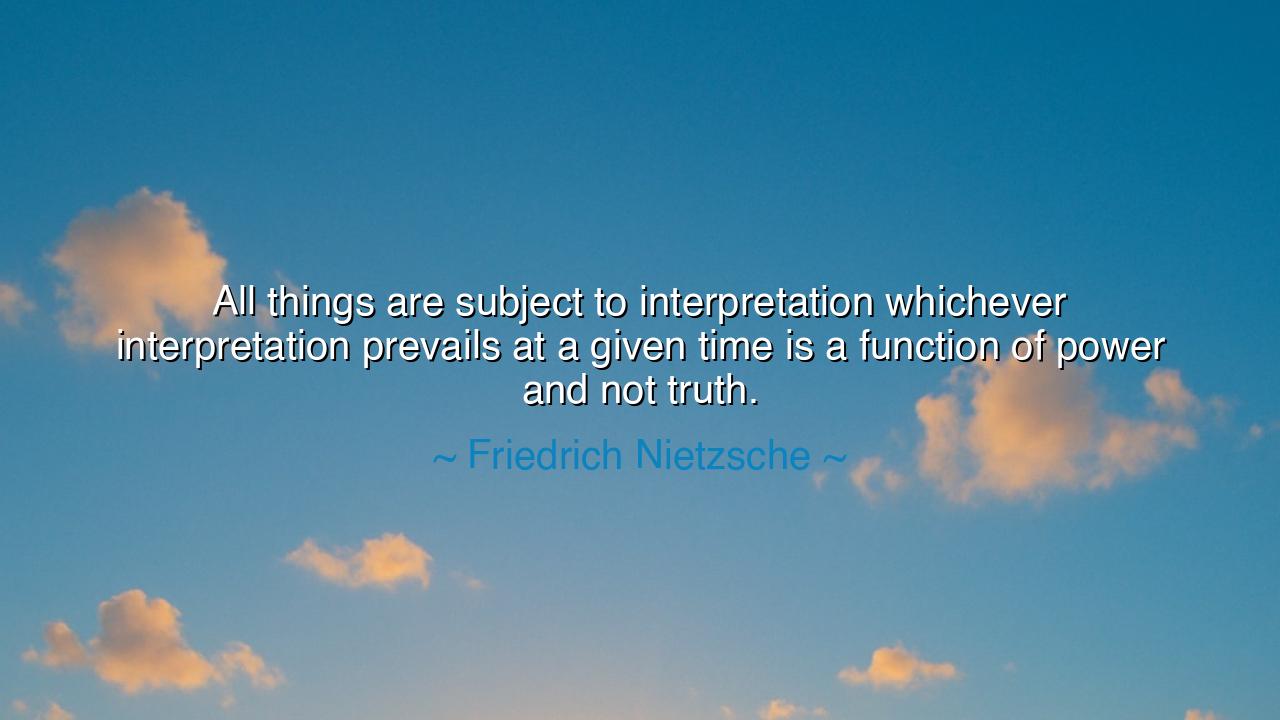 All things are subject to interpretation whichever interpretation prevails at a given time is a function of power and not truth.

~ Friedrich Nietzsche ~